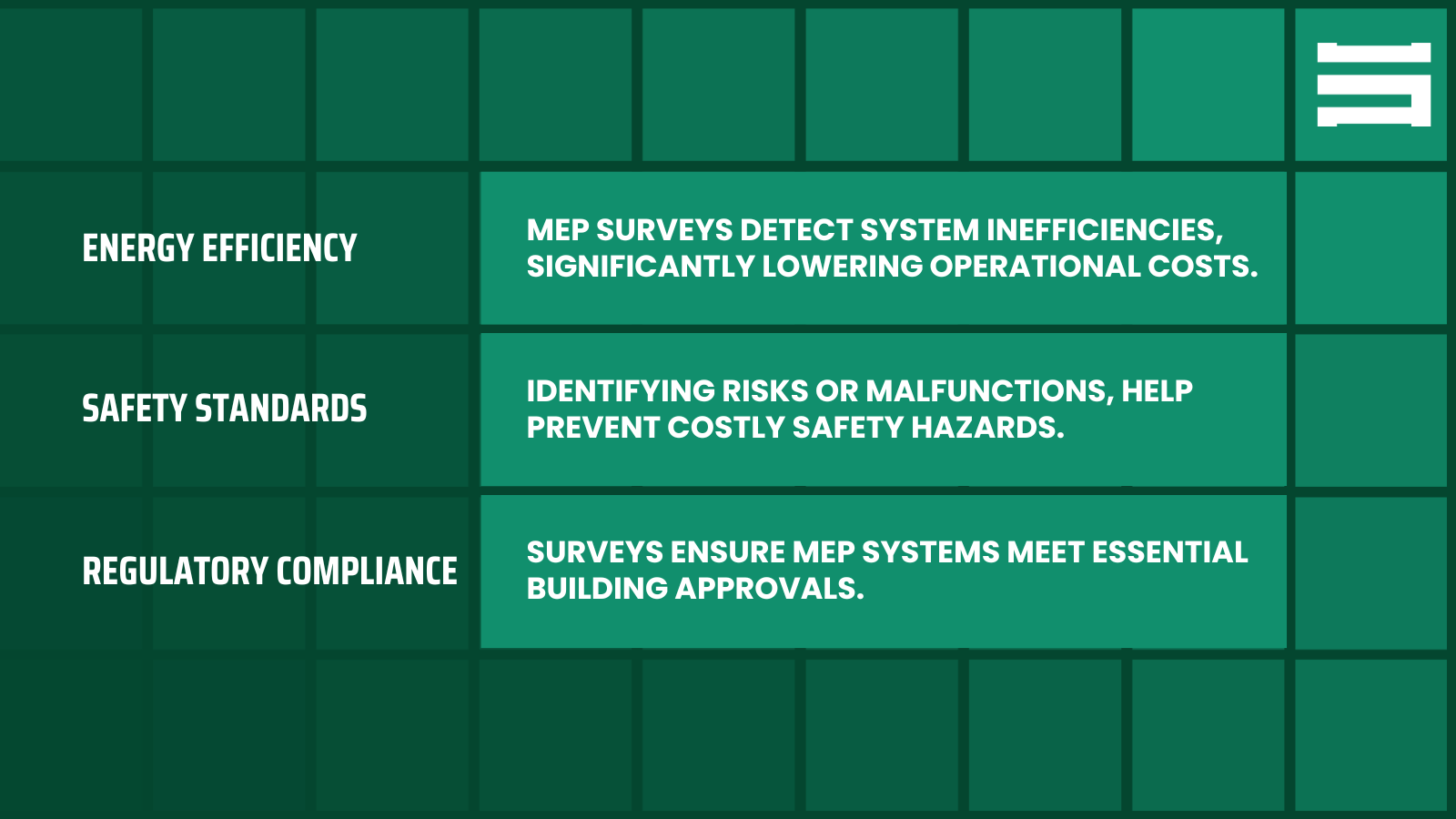 ENERGY EFFICIENCY

MEP SURVEYS DETECT SYSTEM INEFFICIENCIES, SIGNIFICANTLY LOWERING OPERATIONAL COSTS.

SAFETY STANDARDS

IDENTIFYING RISKS OR MALFUNCTIONS, HELP PREVENT COSTLY SAFETY HAZARDS.

REGULATORY COMPLIANCE

SURVEYS ENSURE MEP SYSTEMS MEET ESSENTIAL BUILDING APPROVALS.